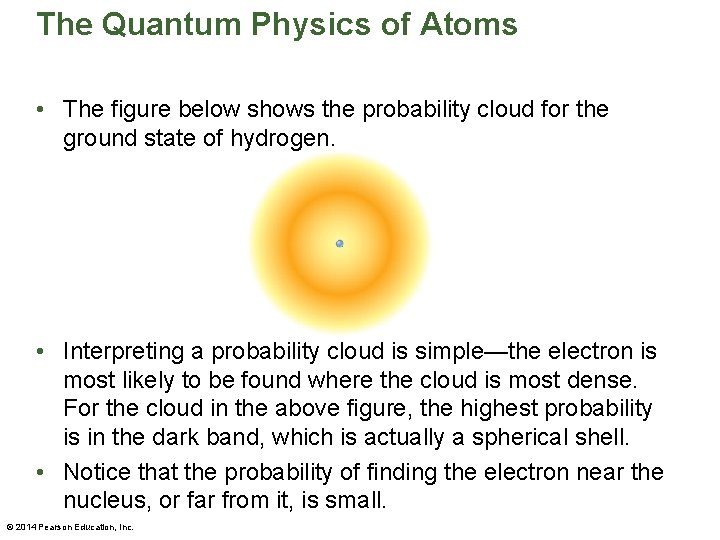 The Quantum Physics of Atoms

• The figure below shows the probability cloud for the ground state of hydrogen.

• Interpreting a probability cloud is simple—the electron is most likely to be found where the cloud is most dense. For the cloud in the above figure, the highest probability is in the dark band, which is actually a spherical shell.

• Notice that the probability of finding the electron near the nucleus, or far from it, is small.

© 2014 Pearson Education, Inc.